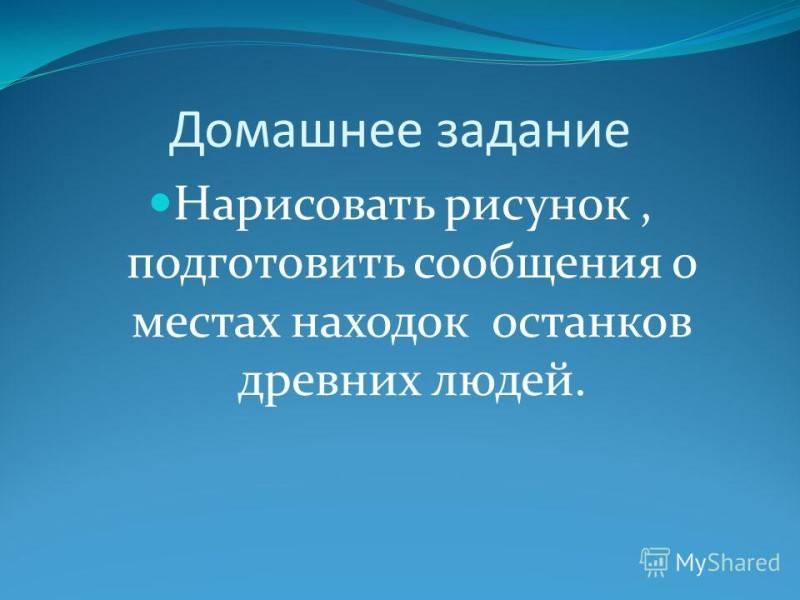 Домашнее задание

Нарисовать рисунок , подготовить сообщения о местах находок  останков древних людей.

MyShared